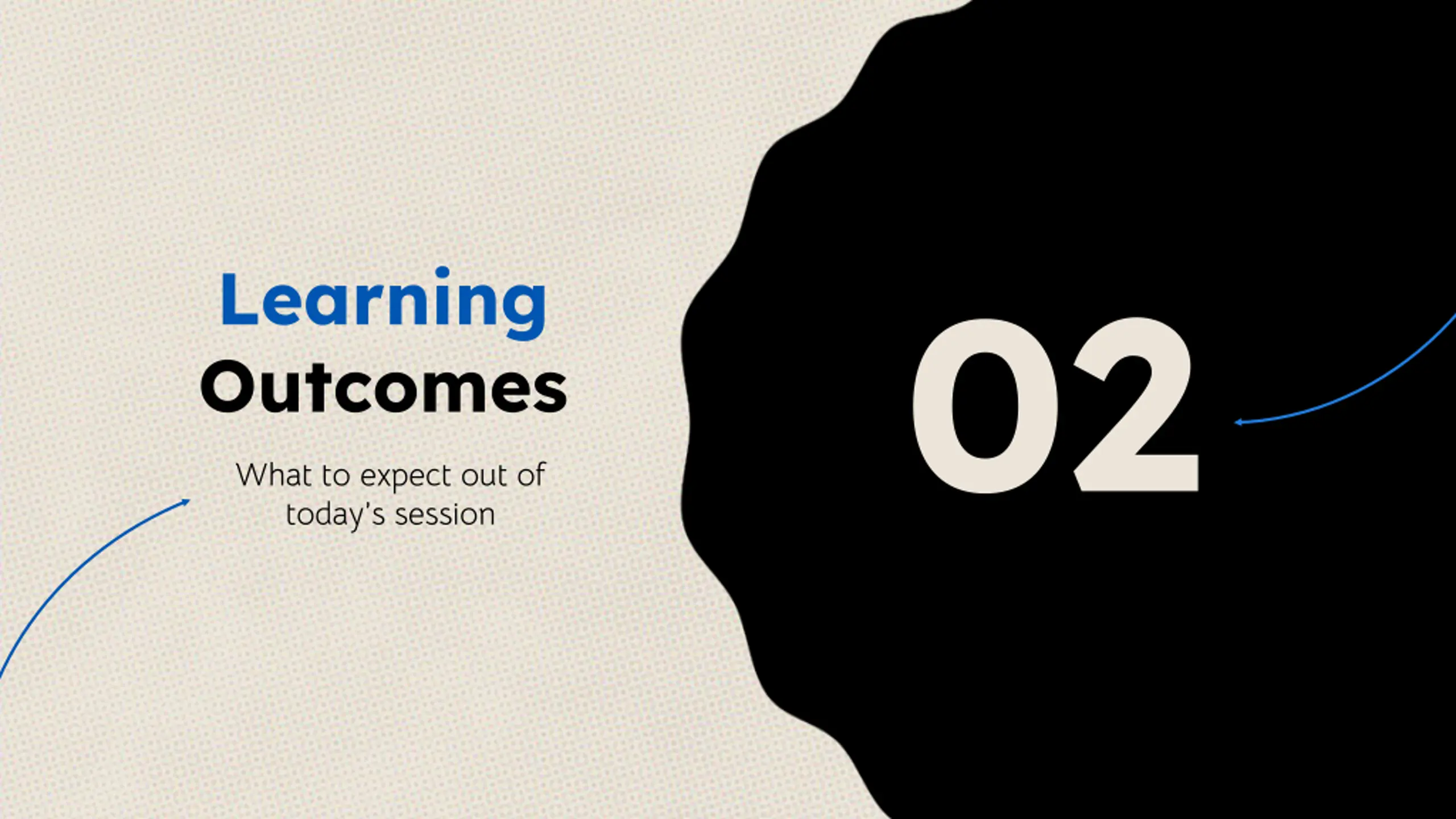 Learning
Outcomes

What to expect out of today's session

02